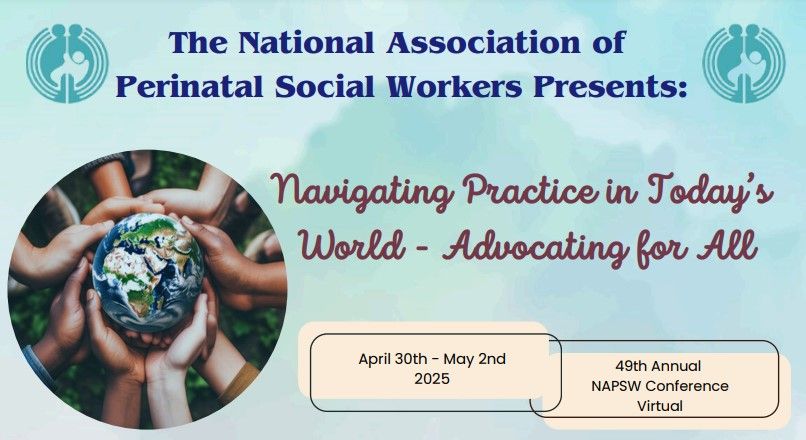 The National Association of Perinatal Social Workers Presents:

Navigating Practice in Today's World - Advocating for All

April 30th - May 2nd 2025

49th Annual NAPSW Conference Virtual